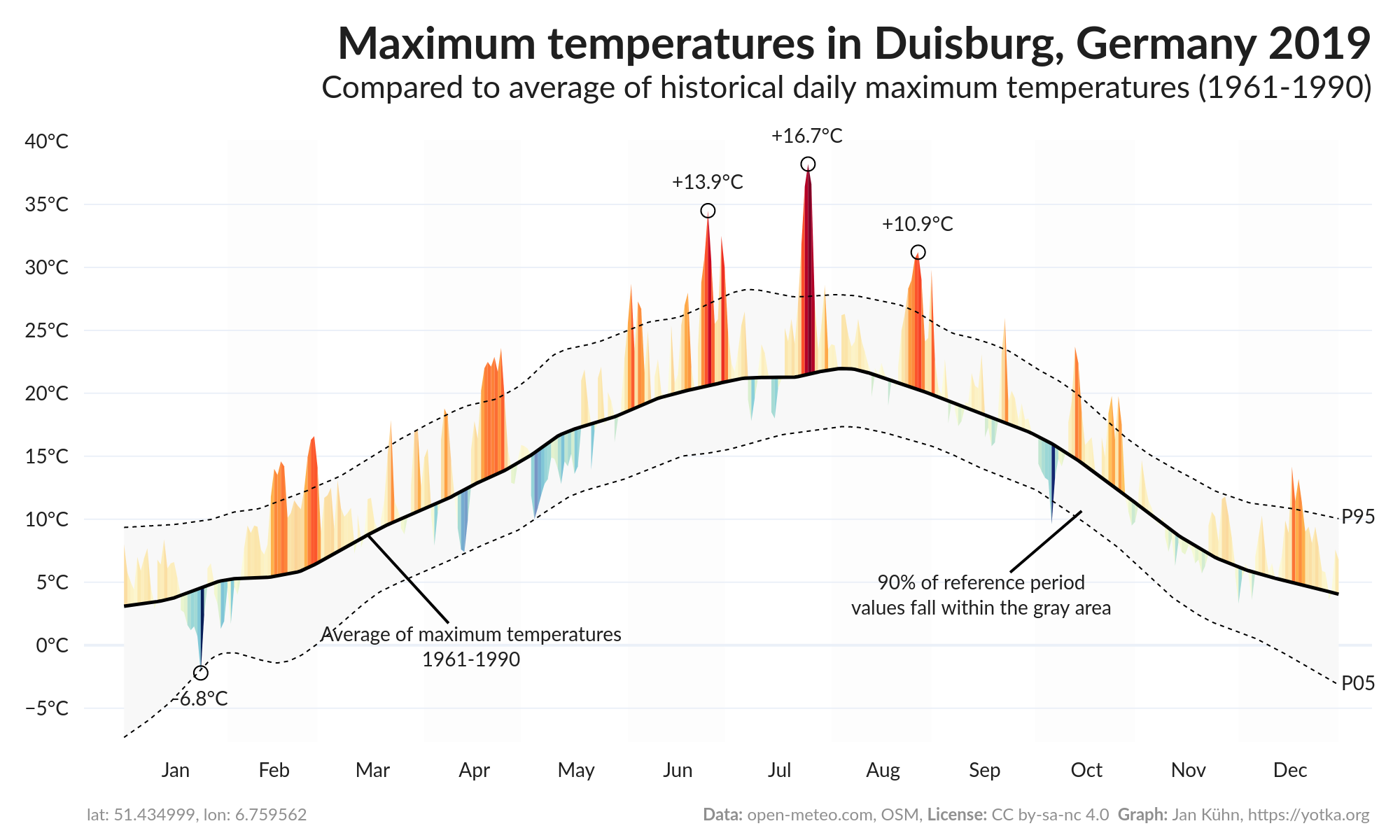 Maximum temperatures in Duisburg, Germany 2019
Compared to average of historical daily maximum temperatures (1961-1990)

40°C
35°C
30°C
25°C
20°C
15°C
10°C
5°C
0°C
−5°C

+13.9°C
+16.7°C
+10.9°C
−6.8°C

Average of maximum temperatures 1961-1990

90% of reference period values fall within the gray area

P95
P05

Jan Feb Mar Apr May Jun Jul Aug Sep Oct Nov Dec

lat: 51.434999, lon: 6.759562

Data: open-meteo.com, OSM, License: CC by-sa-nc 4.0 Graph: Jan Kühn, https://yotka.org